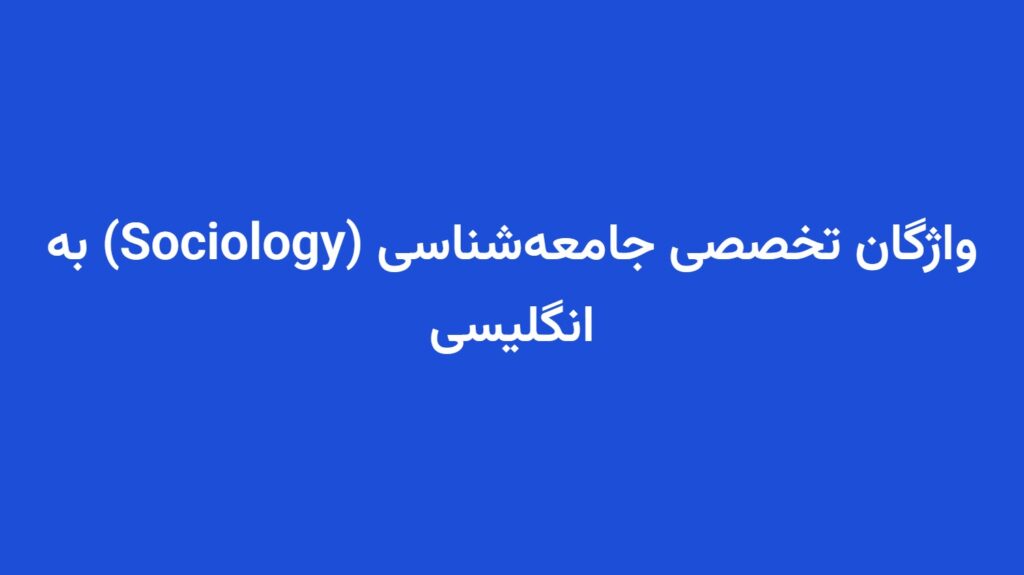 واژگان تخصصی جامعه‌شناسی (Sociology) به انگلیسی